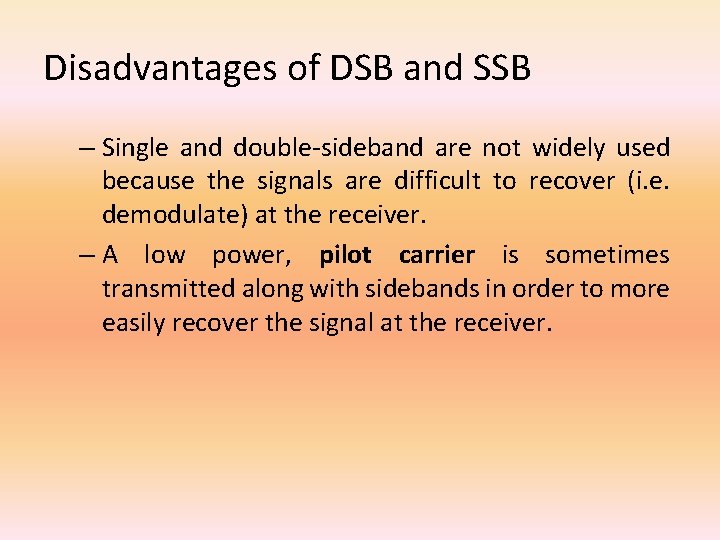 Disadvantages of DSB and SSB

– Single and double-sideband are not widely used because the signals are difficult to recover (i.e. demodulate) at the receiver.

– A low power, pilot carrier is sometimes transmitted along with sidebands in order to more easily recover the signal at the receiver.